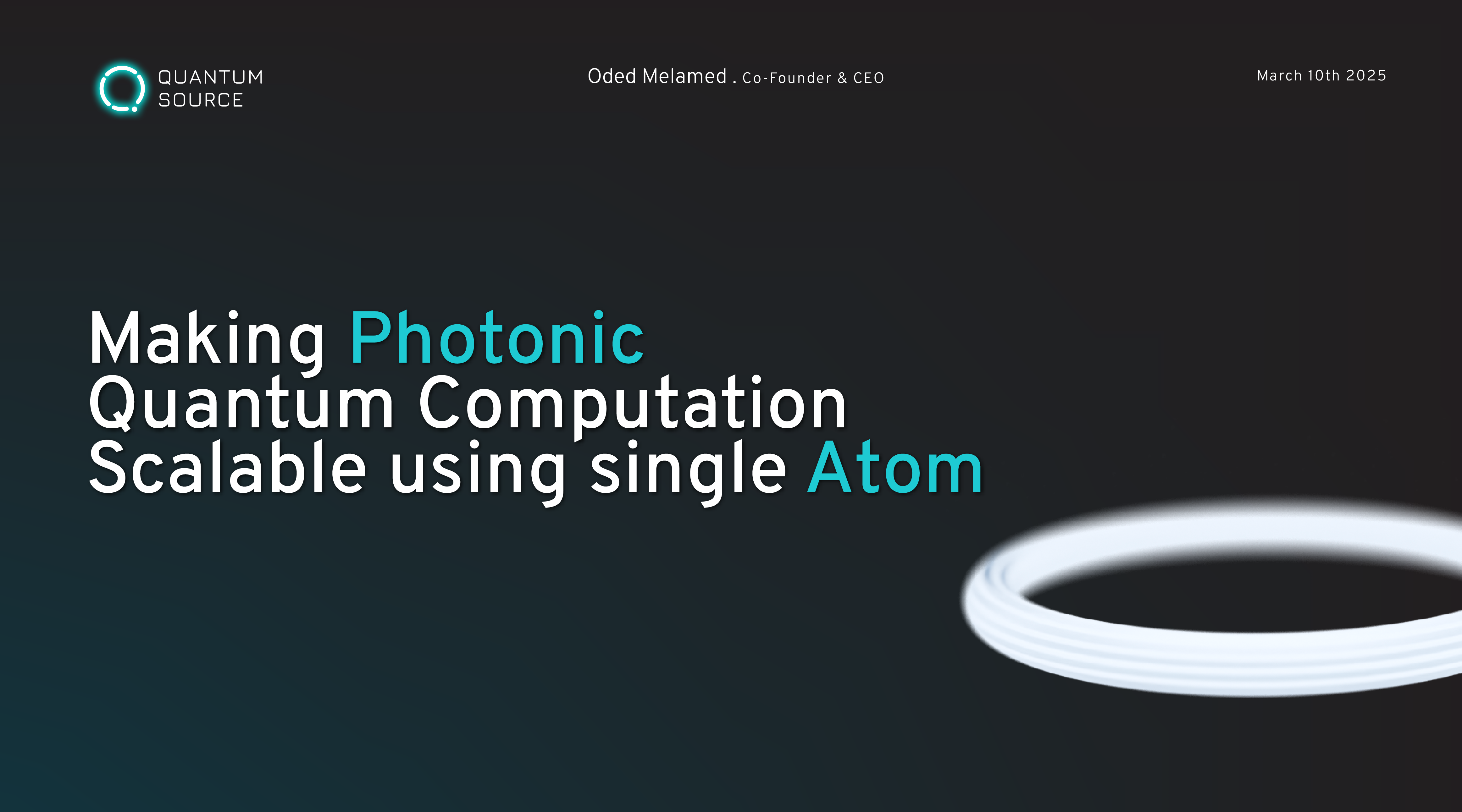 QUANTUM SOURCE

Oded Melamed . Co-Founder & CEO

March 10th 2025

Making Photonic Quantum Computation Scalable using single Atom